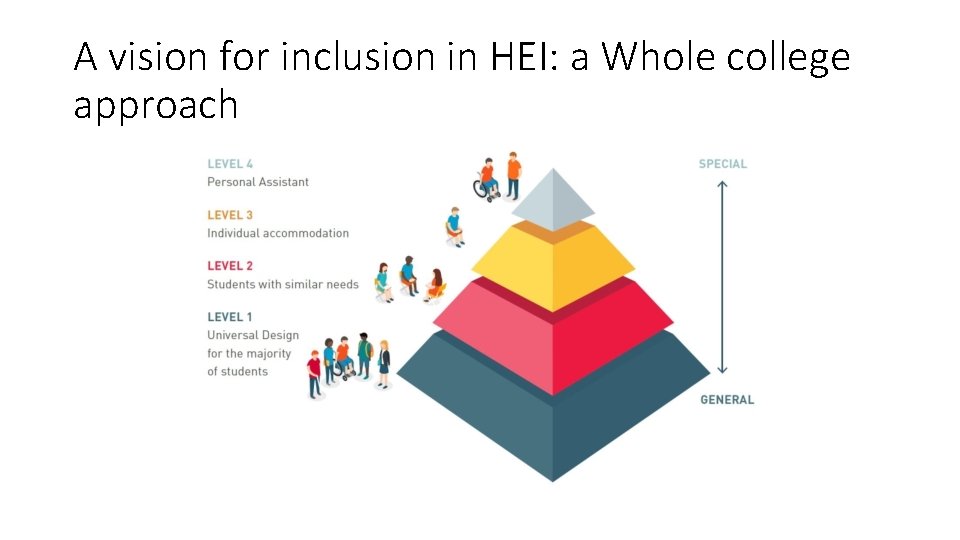 A vision for inclusion in HEI: a Whole college approach

LEVEL 4
Personal Assistant

LEVEL 3
Individual accommodation

LEVEL 2
Students with similar needs

LEVEL 1
Universal Design for the majority of students

SPECIAL

GENERAL